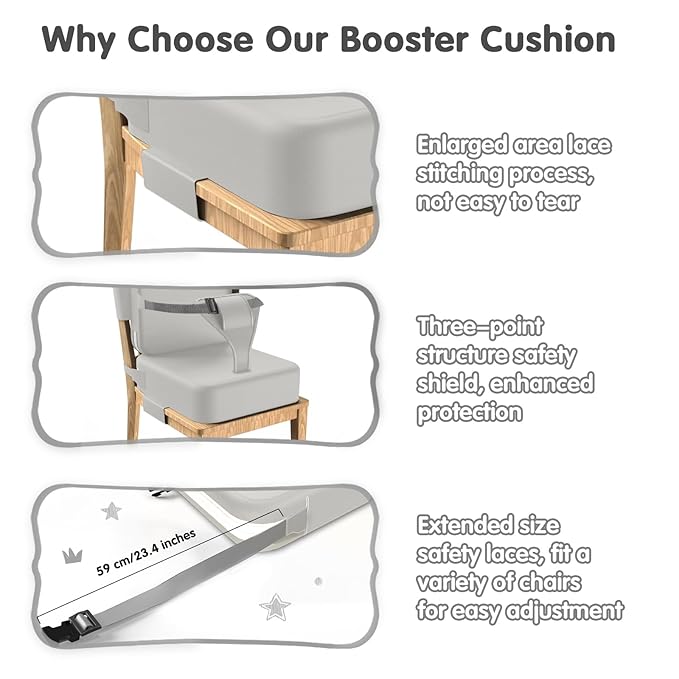 Why Choose Our Booster Cushion

Enlarged area lace stitching process, not easy to tear

Three-point structure safety shield, enhanced protection

59 cm/23.4 inches

Extended size safety laces, fit a variety of chairs for easy adjustment